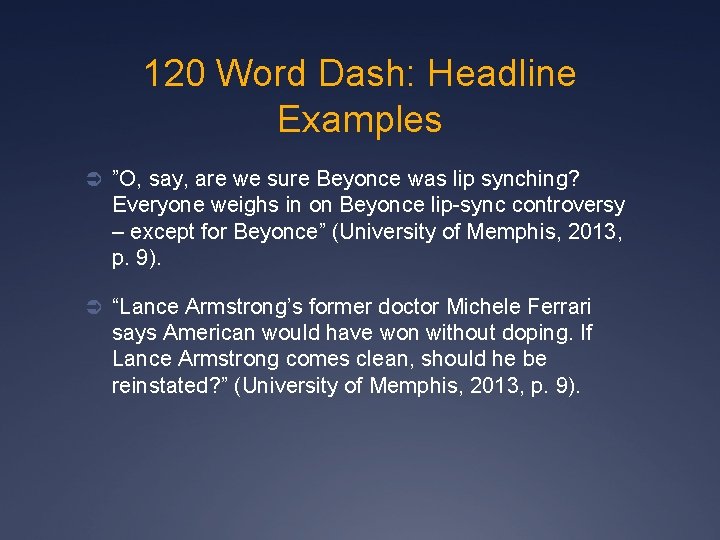 120 Word Dash: Headline Examples

”O, say, are we sure Beyonce was lip synching? Everyone weighs in on Beyonce lip-sync controversy – except for Beyonce” (University of Memphis, 2013, p. 9).

“Lance Armstrong’s former doctor Michele Ferrari says American would have won without doping. If Lance Armstrong comes clean, should he be reinstated?” (University of Memphis, 2013, p. 9).